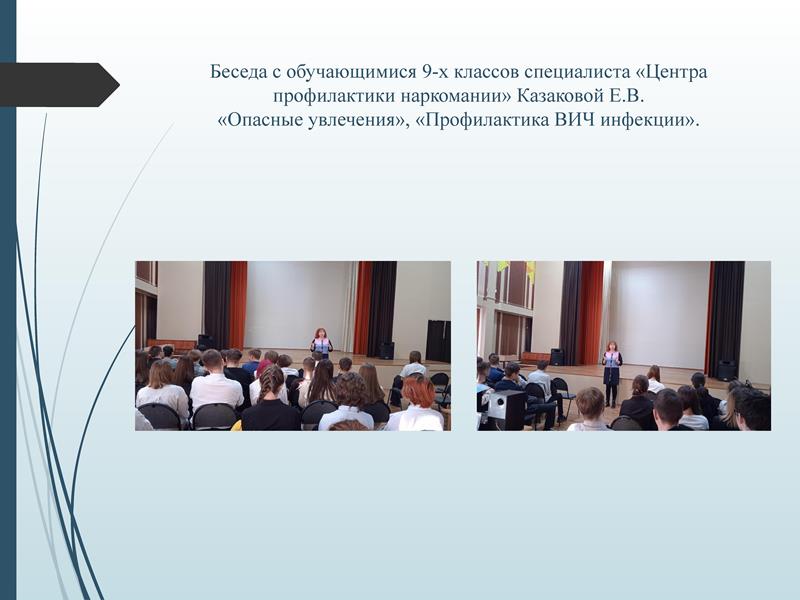 Беседа с обучающимися 9-х классов специалиста «Центра профилактики наркомании» Казаковой Е.В.
«Опасные увлечения», «Профилактика ВИЧ инфекции».